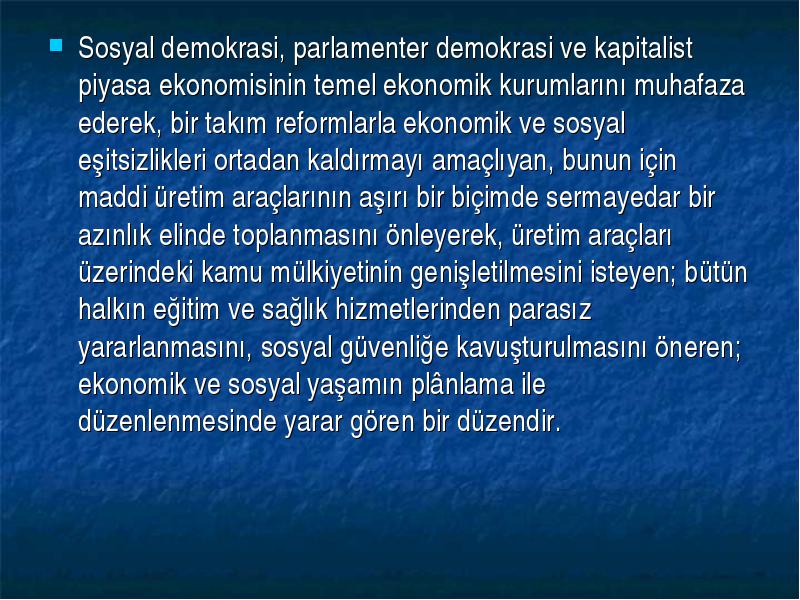 Sosyal demokrasi, parlamenter demokrasi ve kapitalist piyasa ekonomisinin temel ekonomik kurumlarını muhafaza ederek, bir takım reformlarla ekonomik ve sosyal eşitsizlikleri ortadan kaldırmayı amaçlıyan, bunun için maddi üretim araçlarının aşırı bir biçimde sermayedar bir azınlık elinde toplanmasını önleyerek, üretim araçları üzerindeki kamu mülkiyetinin genişletilmesini isteyen; bütün halkın eğitim ve sağlık hizmetlerinden parasız yararlanmasını, sosyal güvenliğe kavuşturulmasını öneren; ekonomik ve sosyal yaşamın plânlama ile düzenlenmesinde yarar gören bir düzendir.